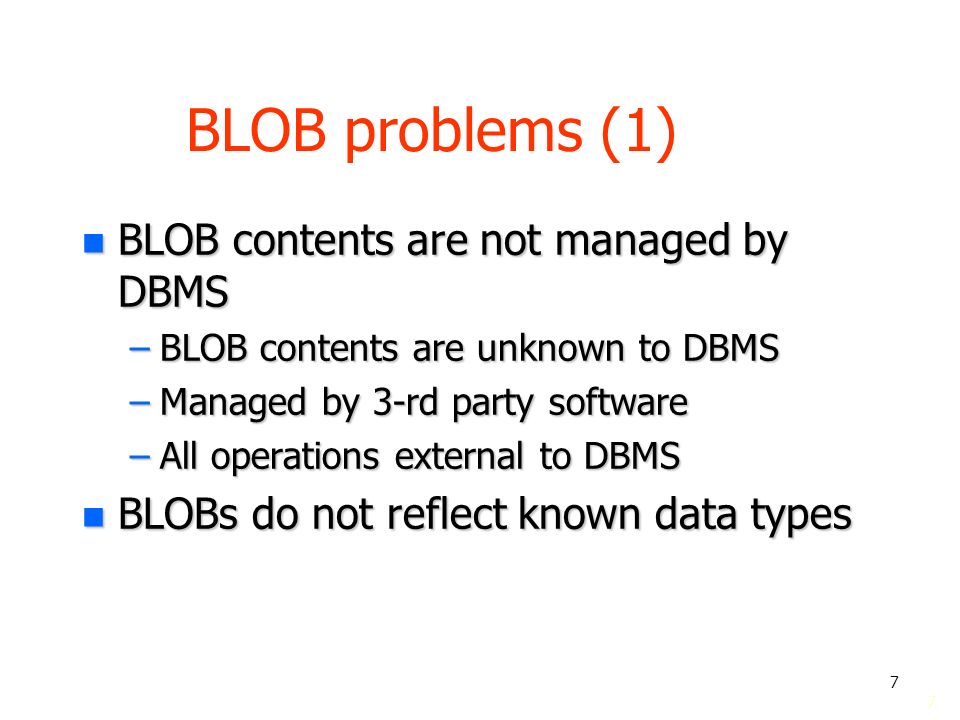 BLOB problems (1)

- BLOB contents are not managed by DBMS
  – BLOB contents are unknown to DBMS
  – Managed by 3-rd party software
  – All operations external to DBMS
- BLOBs do not reflect known data types

7